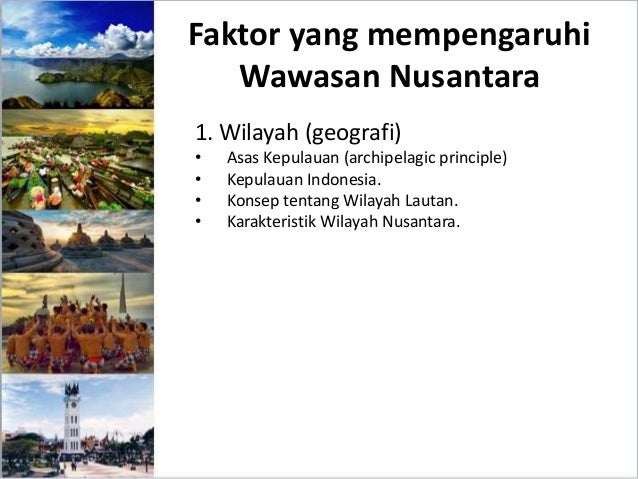 Faktor yang mempengaruhi Wawasan Nusantara

1. Wilayah (geografi)
• Asas Kepulauan (archipelagic principle)
• Kepulauan Indonesia.
• Konsep tentang Wilayah Lautan.
• Karakteristik Wilayah Nusantara.